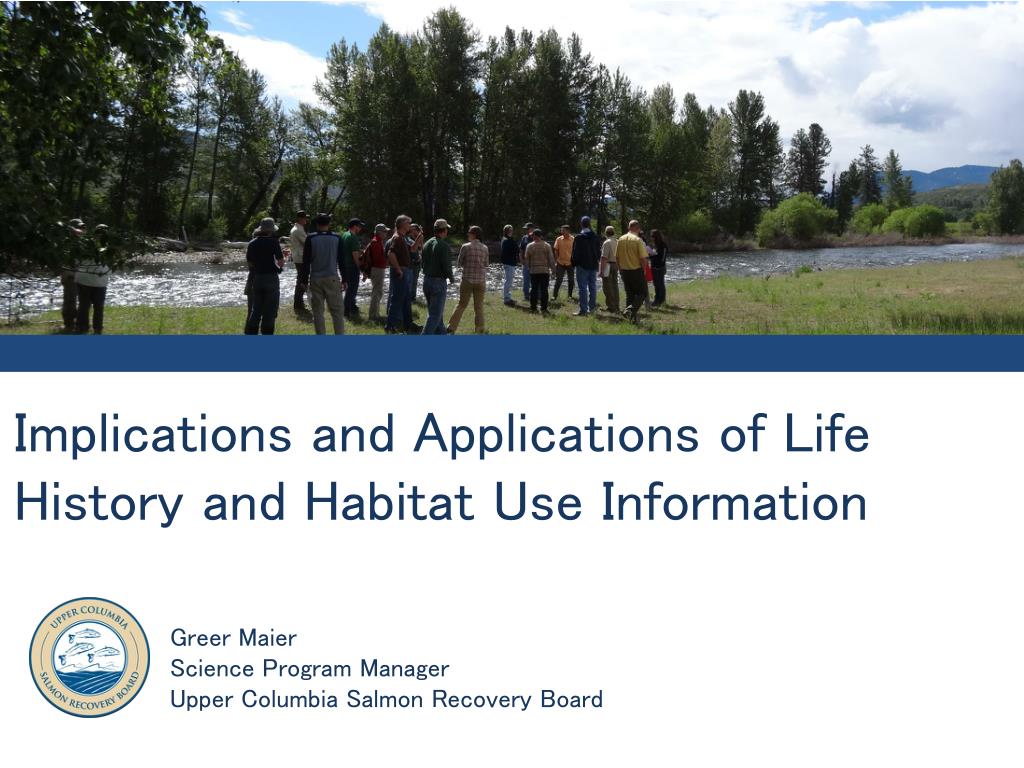 Implications and Applications of Life History and Habitat Use Information

UPPER COLUMBIA SALMON RECOVERY BOARD

Greer Maier
Science Program Manager
Upper Columbia Salmon Recovery Board